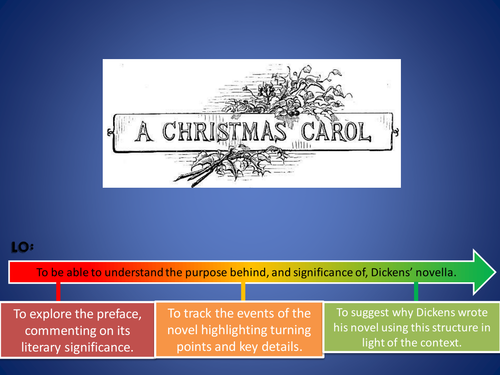 A CHRISTMAS CAROL

LO:

To be able to understand the purpose behind, and significance of, Dickens' novella.

To explore the preface, commenting on its literary significance.

To track the events of the novel highlighting turning points and key details.

To suggest why Dickens wrote his novel using this structure in light of the context.